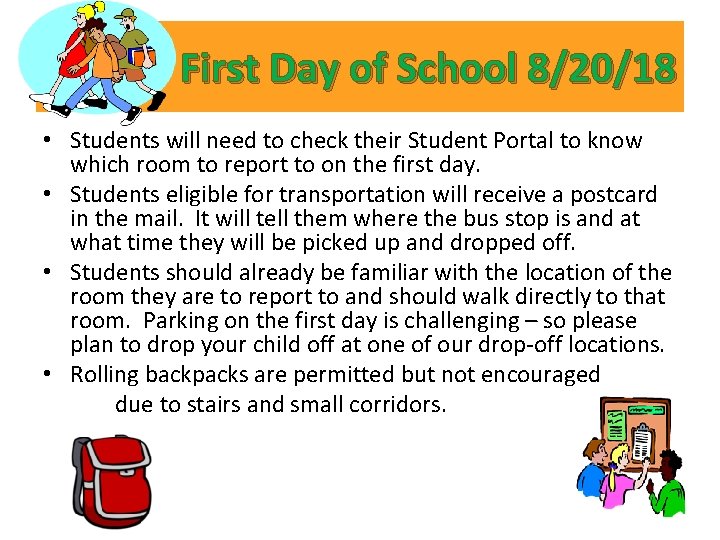 First Day of School 8/20/18

• Students will need to check their Student Portal to know which room to report to on the first day.

• Students eligible for transportation will receive a postcard in the mail. It will tell them where the bus stop is and at what time they will be picked up and dropped off.

• Students should already be familiar with the location of the room they are to report to and should walk directly to that room. Parking on the first day is challenging – so please plan to drop your child off at one of our drop-off locations.

• Rolling backpacks are permitted but not encouraged due to stairs and small corridors.